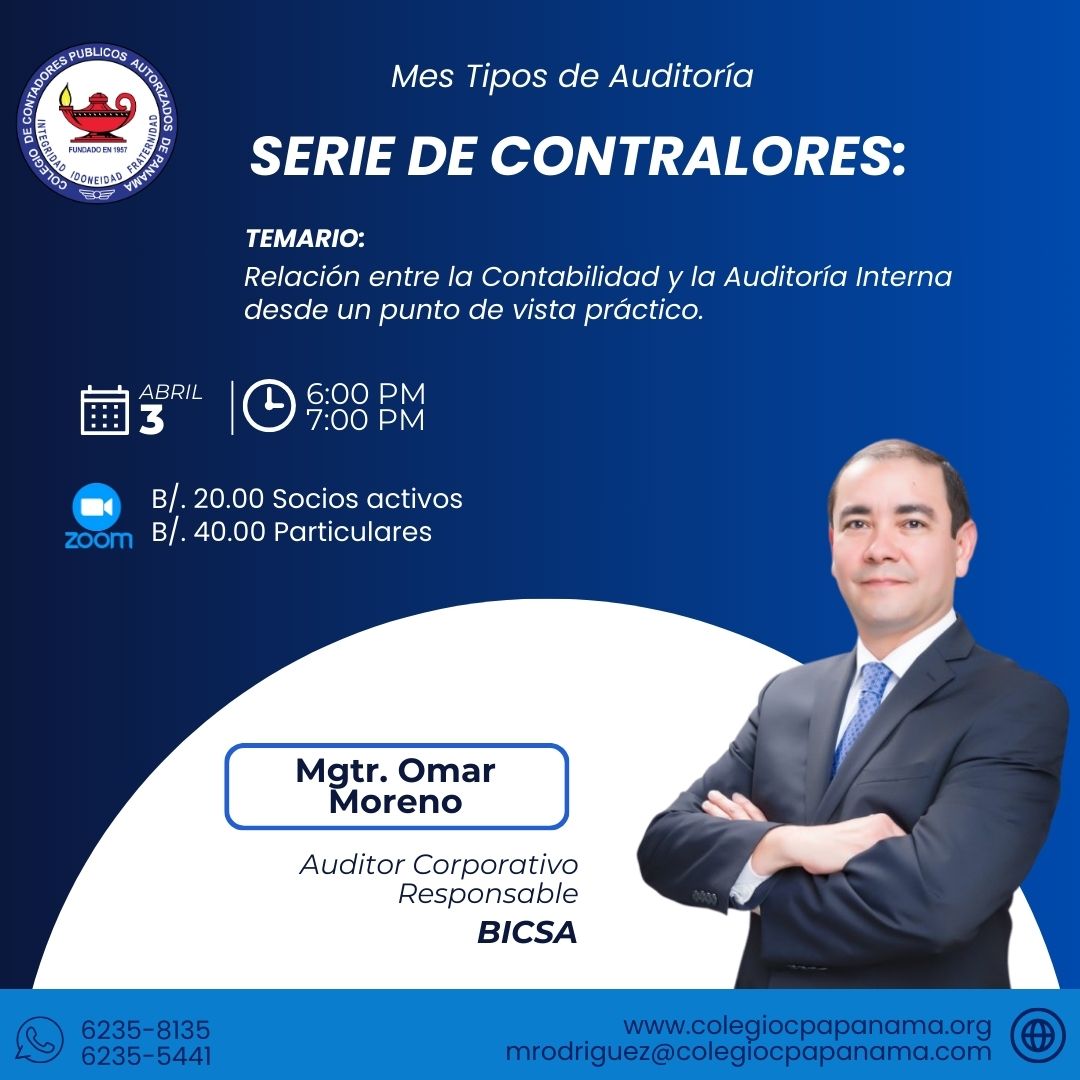 COLEGIO DE CONTADORES PUBLICOS AUTORIZADOS DE PANAMA
INTEGRIDAD IDONEIDAD FRATERNIDAD
FUNDADO EN 1957

Mes Tipos de Auditoría

SERIE DE CONTRALORES:

TEMARIO:
Relación entre la Contabilidad y la Auditoría Interna desde un punto de vista práctico.

ABRIL
3

6:00 PM
7:00 PM

zoom

B/. 20.00 Socios activos
B/. 40.00 Particulares

Mgtr. Omar Moreno

Auditor Corporativo Responsable
BICSA

6235-8135
6235-5441

www.colegiocpapanama.org
mrodriguez@colegiocpapanama.com